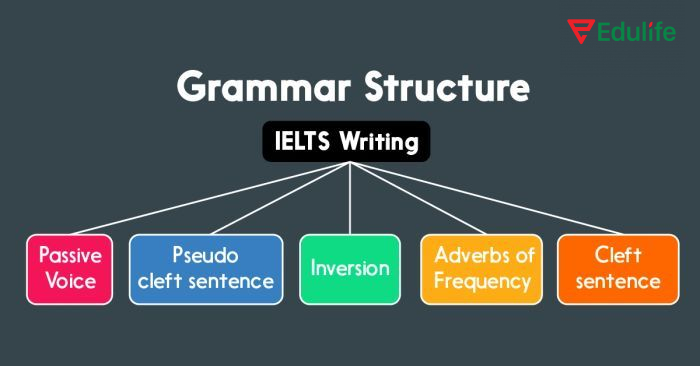 Edulife

Grammar Structure

IELTS Writing

Passive Voice

Pseudo cleft sentence

Inversion

Adverbs of Frequency

Cleft sentence